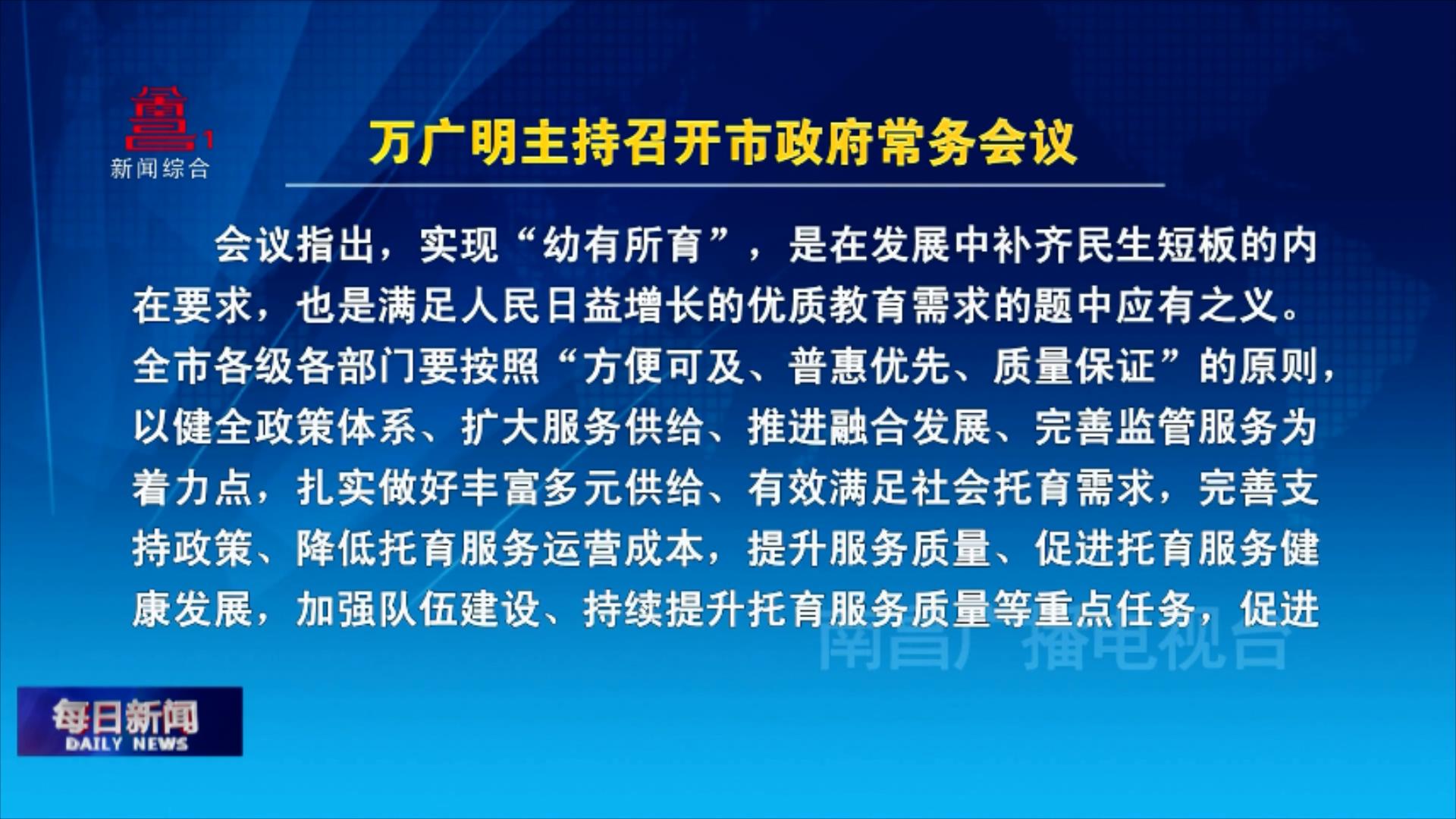 1
新闻综合

万广明主持召开市政府常务会议

会议指出，实现“幼有所育”，是在发展中补齐民生短板的内在要求，也是满足人民日益增长的优质教育需求的题中应有之义。全市各级各部门要按照“方便可及、普惠优先、质量保证”的原则，以健全政策体系、扩大服务供给、推进融合发展、完善监管服务为着力点，扎实做好丰富多元供给、有效满足社会托育需求，完善支持政策、降低托育服务运营成本，提升服务质量、促进托育服务健康发展，加强队伍建设、持续提升托育服务质量等重点任务，促进

南昌广播电视台

每日新闻
DAILY NEWS